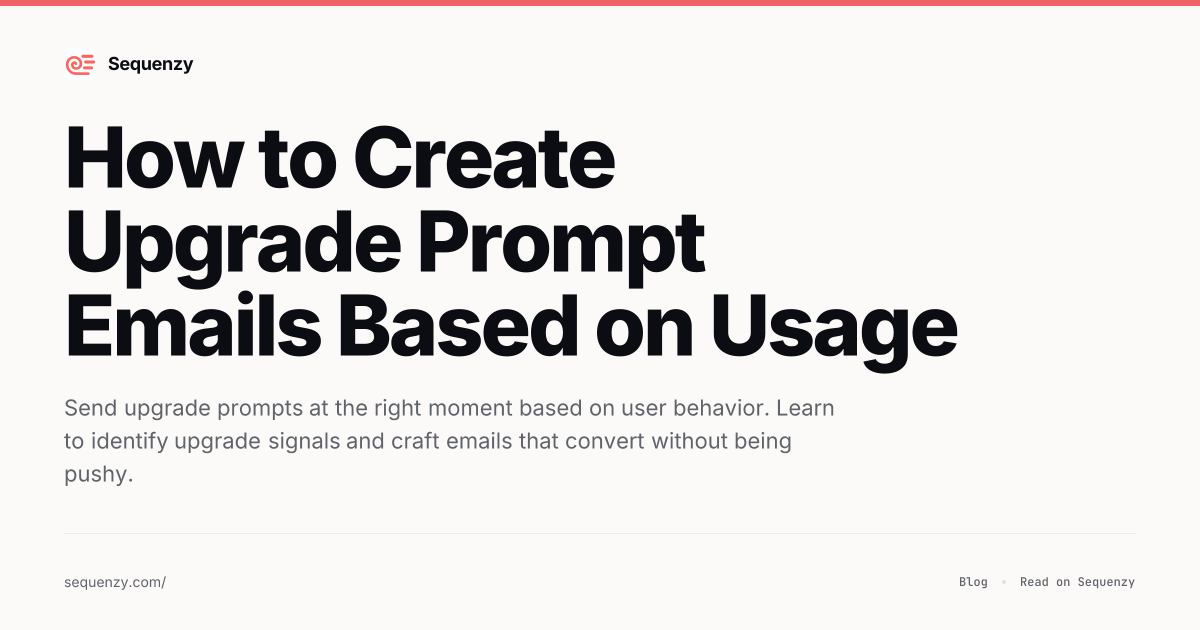 Sequenzy

How to Create Upgrade Prompt Emails Based on Usage

Send upgrade prompts at the right moment based on user behavior. Learn to identify upgrade signals and craft emails that convert without being pushy.

sequenzy.com/

Blog • Read on Sequenzy